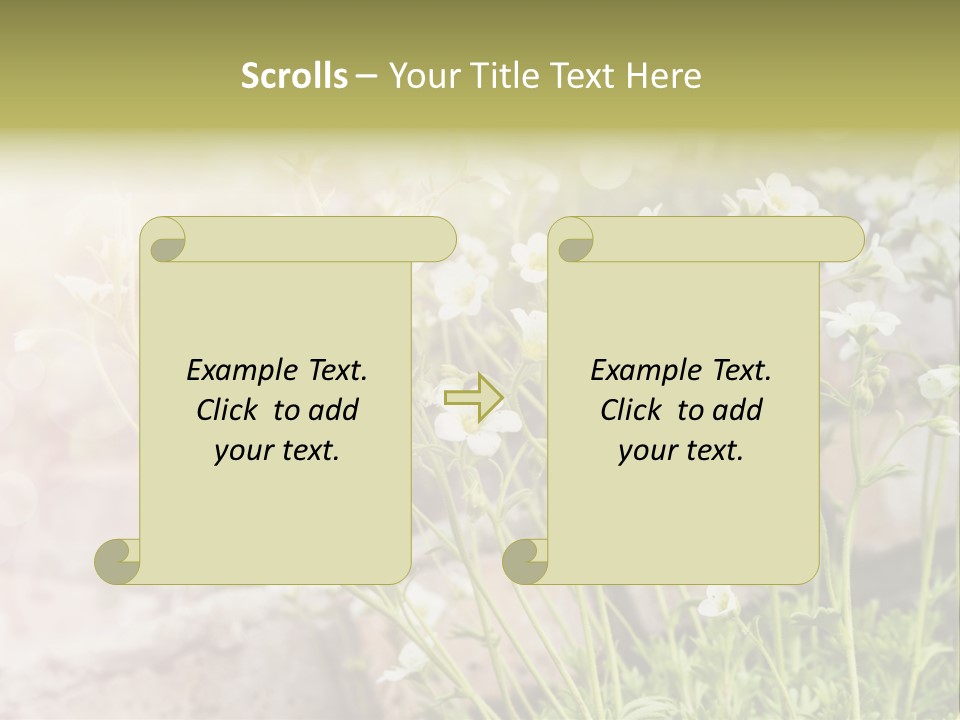 Scrolls – Your Title Text Here

Example Text. Click to add your text.

Example Text. Click to add your text.